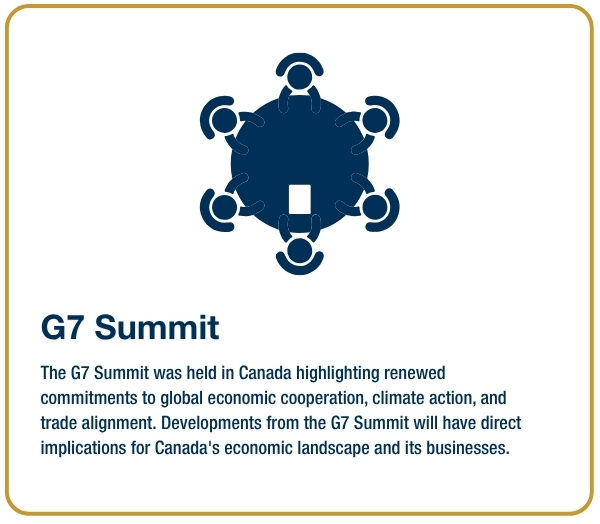 G7 Summit

The G7 Summit was held in Canada highlighting renewed commitments to global economic cooperation, climate action, and trade alignment. Developments from the G7 Summit will have direct implications for Canada's economic landscape and its businesses.